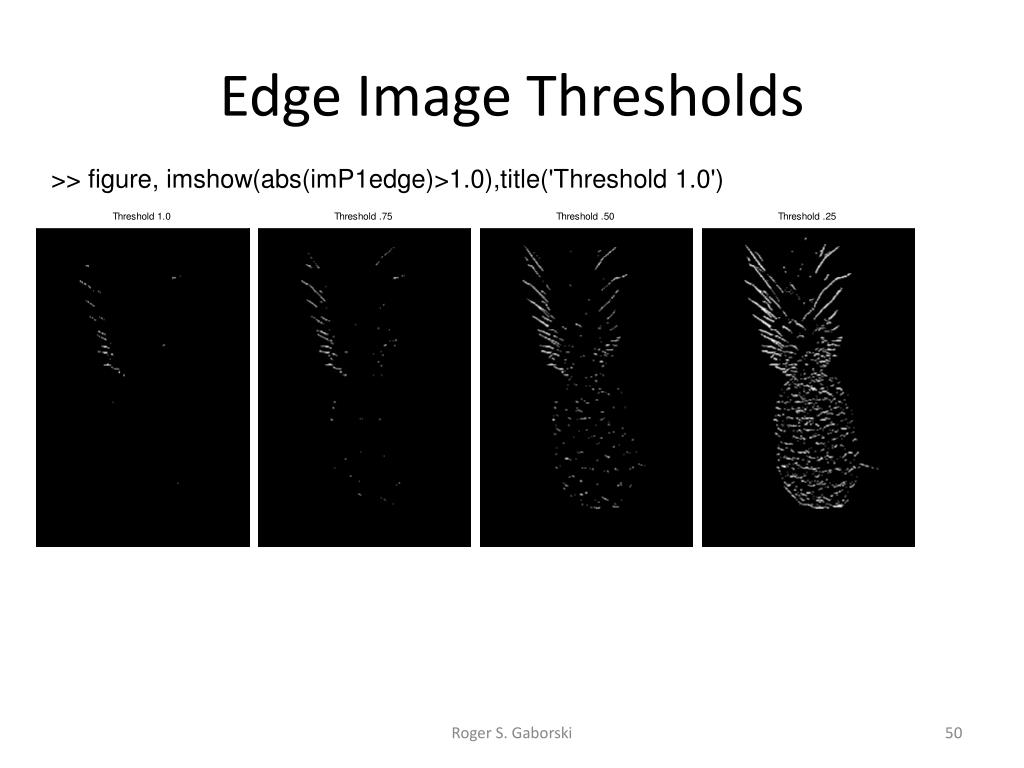 Edge Image Thresholds

>> figure, imshow(abs(imP1edge)>1.0),title('Threshold 1.0')

Threshold 1.0

Threshold .75

Threshold .50

Threshold .25

Roger S. Gaborski

50